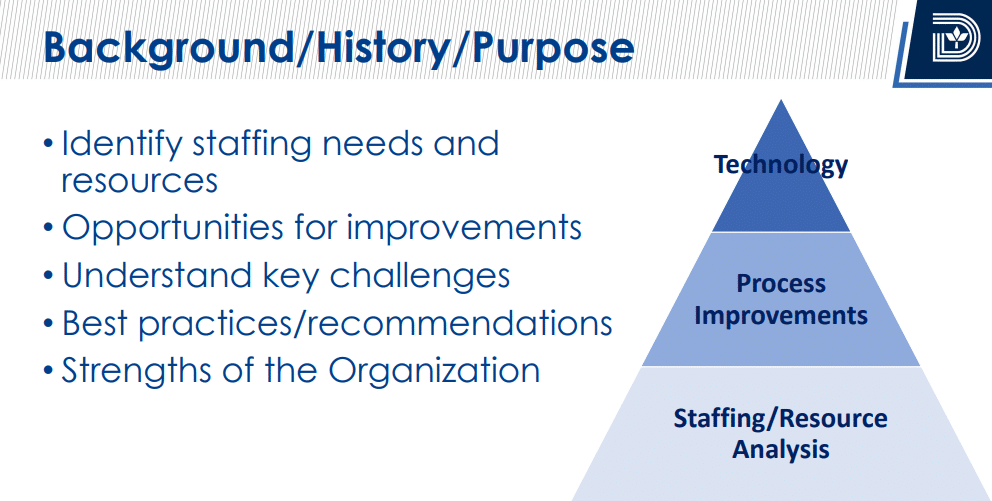 Background/History/Purpose

• Identify staffing needs and resources
• Opportunities for improvements
• Understand key challenges
• Best practices/recommendations
• Strengths of the Organization

Technology

Process Improvements

Staffing/Resource Analysis